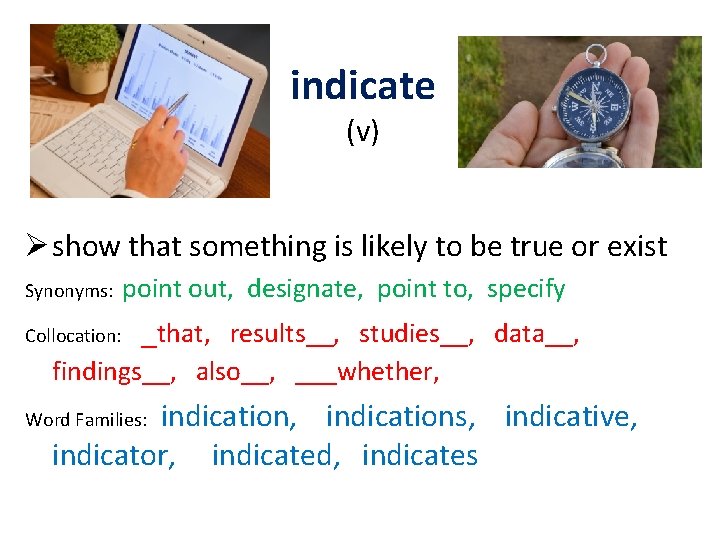 indicate
(v)

➢ show that something is likely to be true or exist

Synonyms: point out, designate, point to, specify

Collocation: ____that, results____, studies____, data____, findings____, also____, ____whether,

Word Families: indication, indications, indicative, indicator, indicated, indicates